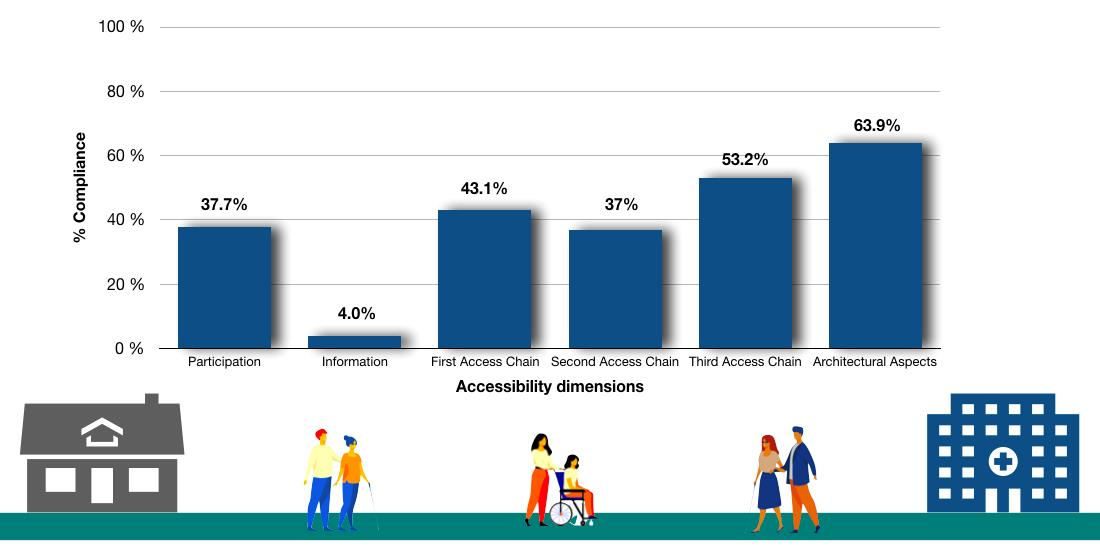 100 %
80 %
60 %
40 %
20 %
0 %

% Compliance

37.7%
4.0%
43.1%
37%
53.2%
63.9%

Participation
Information
First Access Chain
Second Access Chain
Third Access Chain
Architectural Aspects

Accessibility dimensions